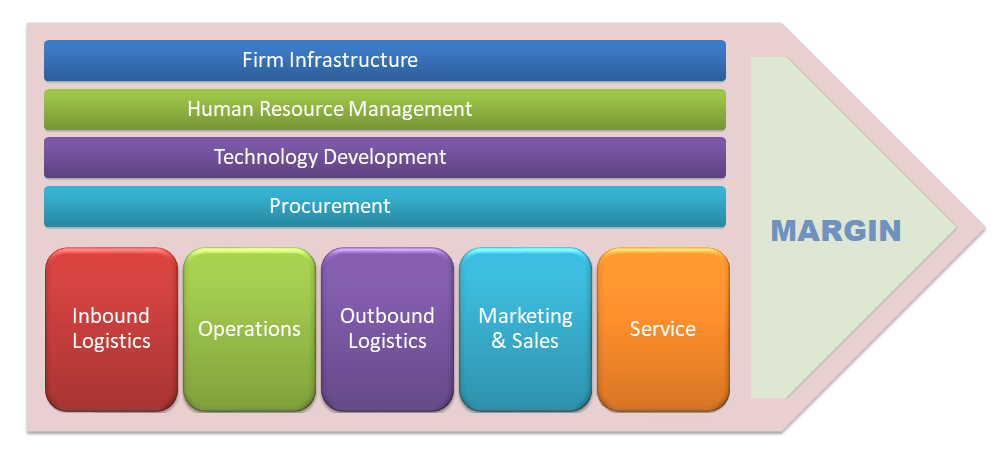 Firm Infrastructure

Human Resource Management

Technology Development

Procurement

Inbound Logistics

Operations

Outbound Logistics

Marketing & Sales

Service

MARGIN